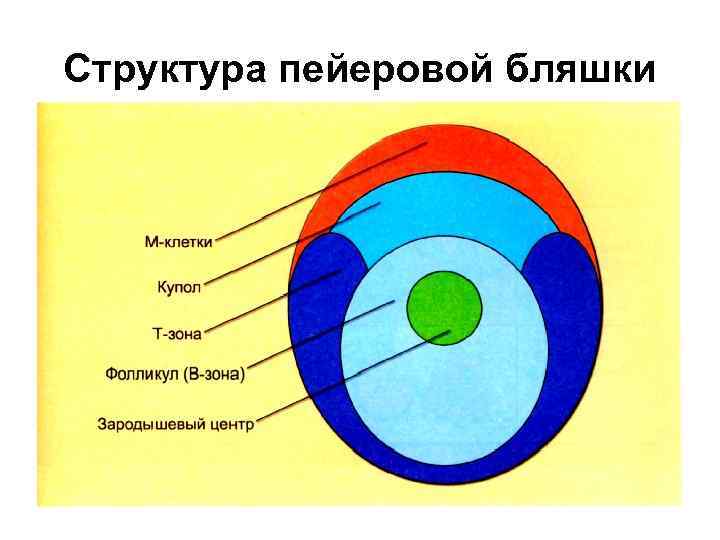 Структура пейеровой бляшки

М-клетки

Купол

Т-зона

Фолликул (В-зона)

Зародышевый центр